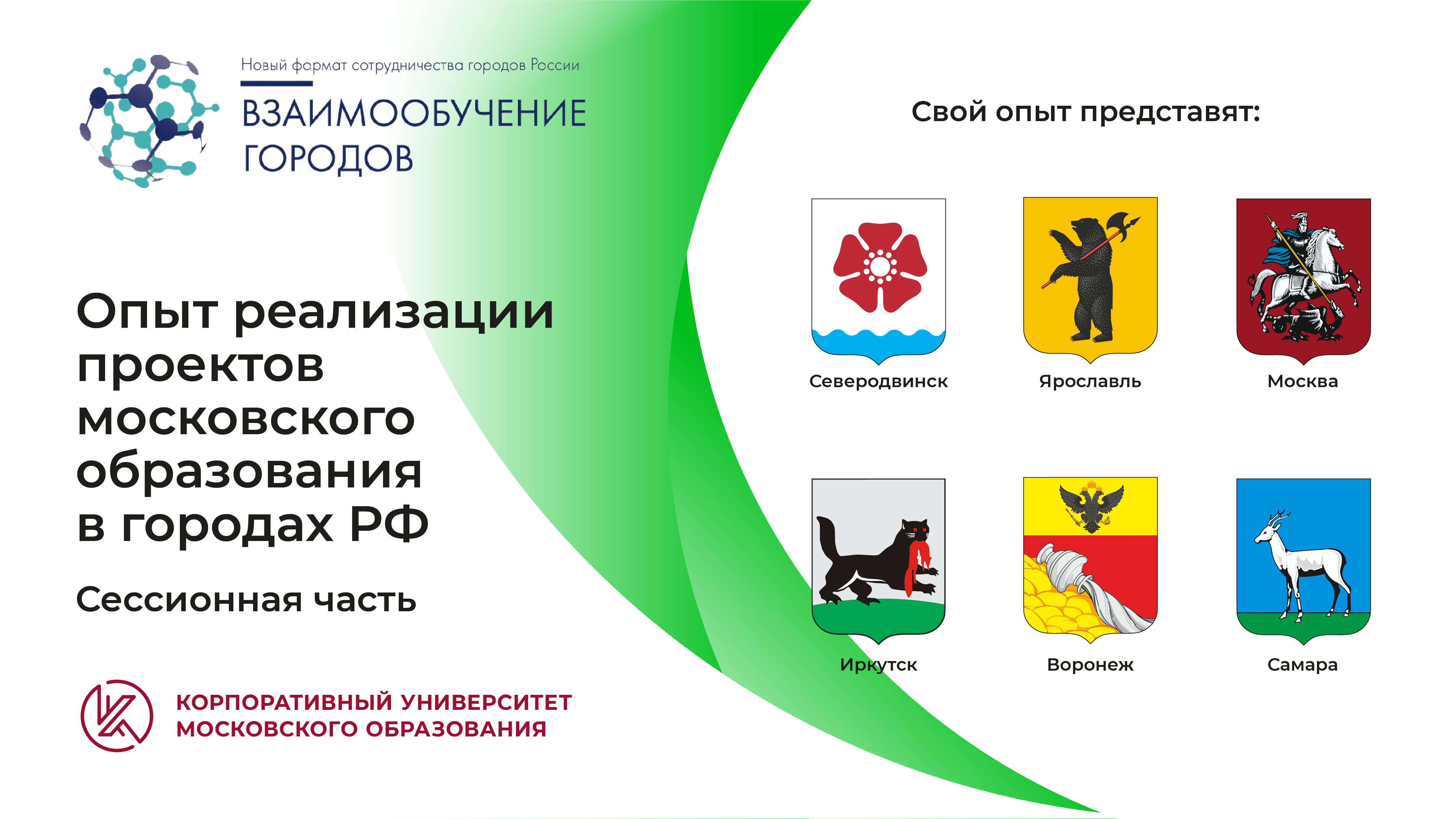 Новый формат сотрудничества городов России
ВЗАИМООБУЧЕНИЕ ГОРОДОВ

Опыт реализации проектов московского образования в городах РФ

Сессионная часть

КОРПОРАТИВНЫЙ УНИВЕРСИТЕТ МОСКОВСКОГО ОБРАЗОВАНИЯ

Свой опыт представят:

Северодвинск
Ярославль
Москва
Иркутск
Воронеж
Самара